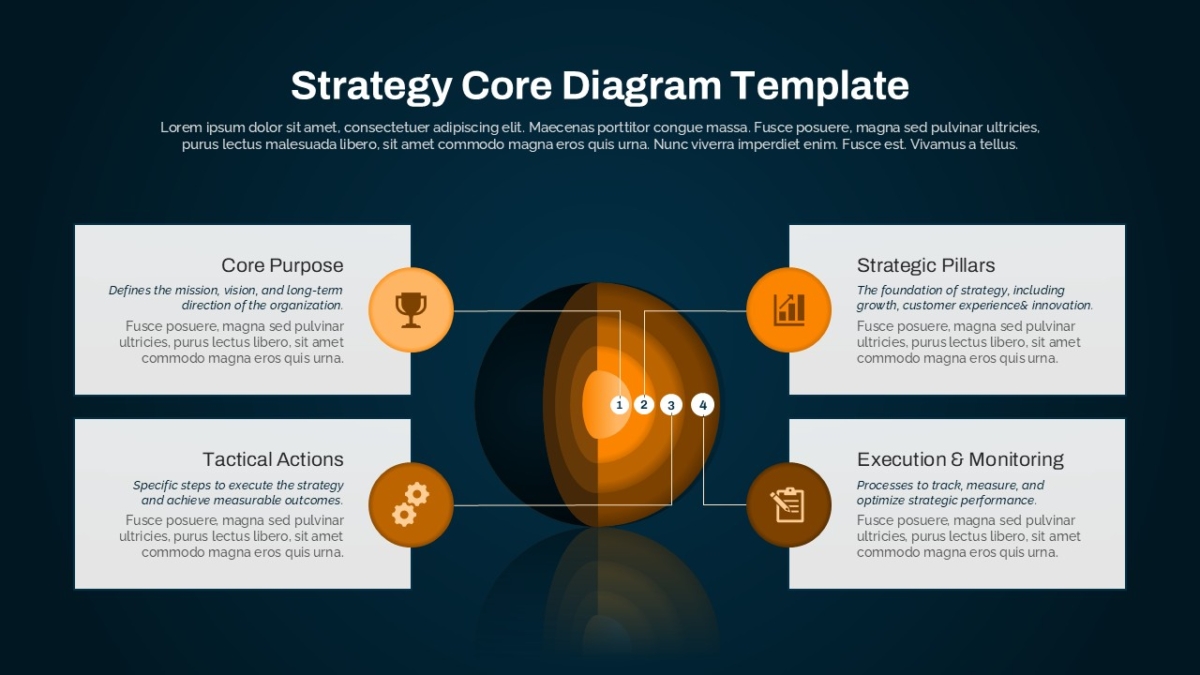 Strategy Core Diagram Template

Lorem ipsum dolor sit amet, consectetuer adipiscing elit. Maecenas porttitor congue massa. Fusce posuere, magna sed pulvinar ultricies, purus lectus malesuada libero, sit amet commodo magna eros quis urna. Nunc viverra imperdiet enim. Fusce est. Vivamus a tellus.

Core Purpose

Defines the mission, vision, and long-term direction of the organization.

Fusce posuere, magna sed pulvinar ultricies, purus lectus libero, sit amet commodo magna eros quis urna.

Tactical Actions

Specific steps to execute the strategy and achieve measurable outcomes.

Fusce posuere, magna sed pulvinar ultricies, purus lectus libero, sit amet commodo magna eros quis urna.

1 2 3 4

Strategic Pillars

The foundation of strategy, including growth, customer experience& innovation.

Fusce posuere, magna sed pulvinar ultricies, purus lectus libero, sit amet commodo magna eros quis urna.

Execution & Monitoring

Processes to track, measure, and optimize strategic performance.

Fusce posuere, magna sed pulvinar ultricies, purus lectus libero, sit amet commodo magna eros quis urna.